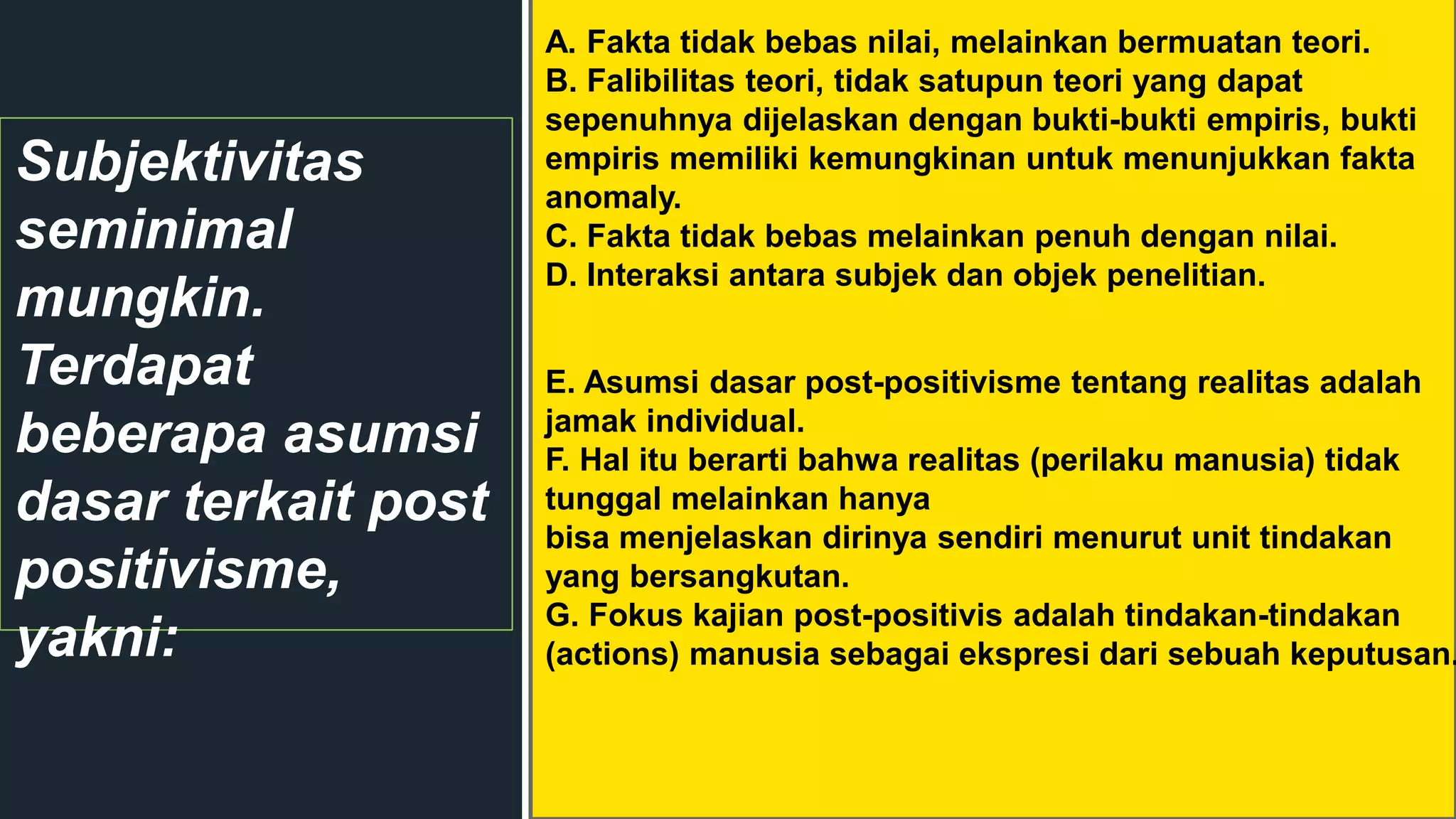 Subjektivitas seminimal mungkin. Terdapat beberapa asumsi dasar terkait post positivisme, yakni:

A. Fakta tidak bebas nilai, melainkan bermuatan teori.
B. Falibilitas teori, tidak satupun teori yang dapat sepenuhnya dijelaskan dengan bukti-bukti empiris, bukti empiris memiliki kemungkinan untuk menunjukkan fakta anomaly.
C. Fakta tidak bebas melainkan penuh dengan nilai.
D. Interaksi antara subjek dan objek penelitian.

E. Asumsi dasar post-positivisme tentang realitas adalah jamak individual.
F. Hal itu berarti bahwa realitas (perilaku manusia) tidak tunggal melainkan hanya
bisa menjelaskan dirinya sendiri menurut unit tindakan yang bersangkutan.
G. Fokus kajian post-positivis adalah tindakan-tindakan (actions) manusia sebagai ekspresi dari sebuah keputusan.